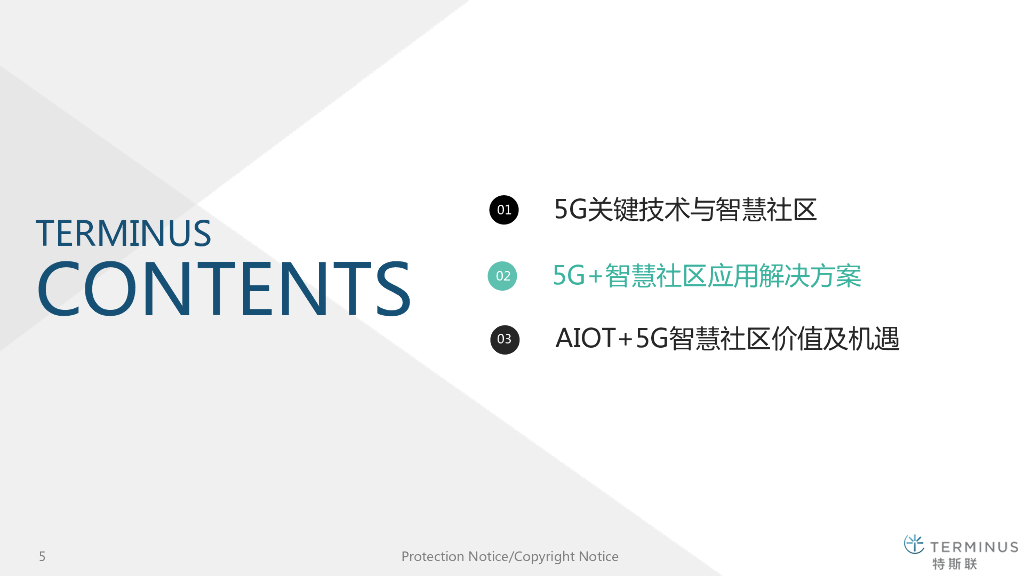 TERMINUS
CONTENTS

01 5G关键技术与智慧社区

02 5G+智慧社区应用解决方案

03 AIOT+5G智慧社区价值及机遇

5

Protection Notice/Copyright Notice

TERMINUS
特斯联